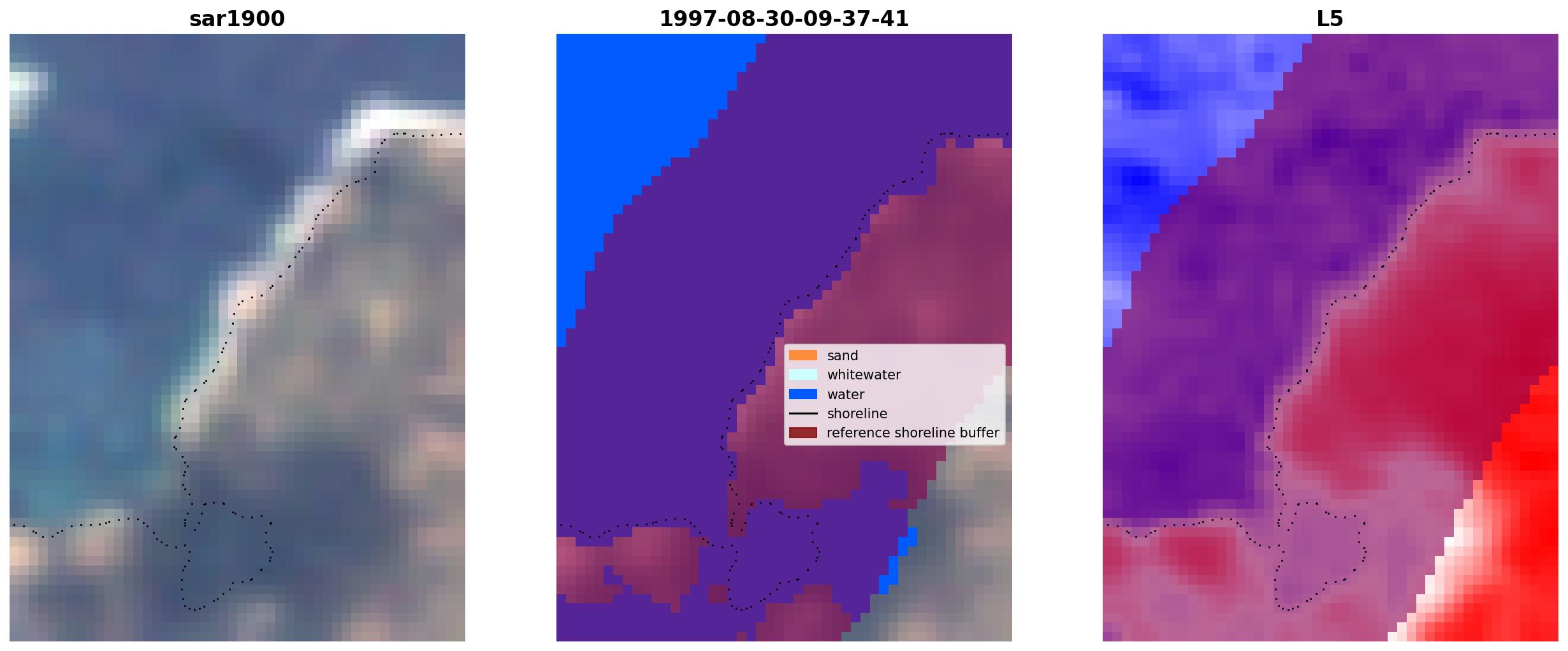 sar1900

1997-08-30-09-37-41

sand
whitewater
water
shoreline
reference shoreline buffer

L5